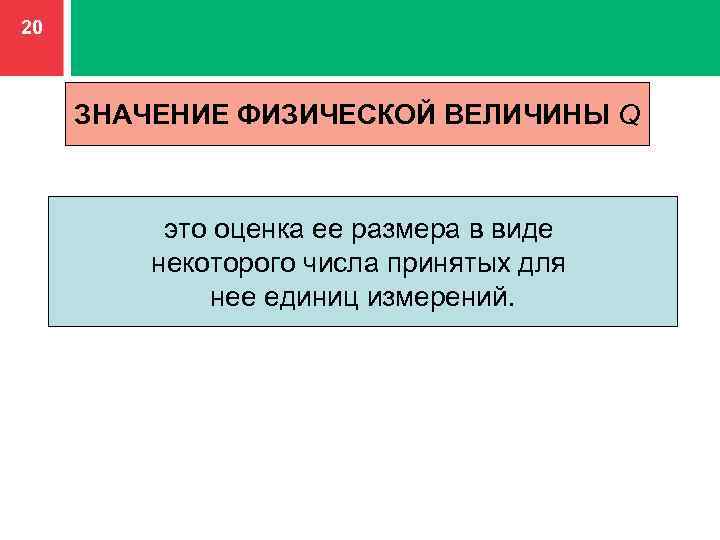 20

ЗНАЧЕНИЕ ФИЗИЧЕСКОЙ ВЕЛИЧИНЫ Q

это оценка ее размера в виде некоторого числа принятых для нее единиц измерений.